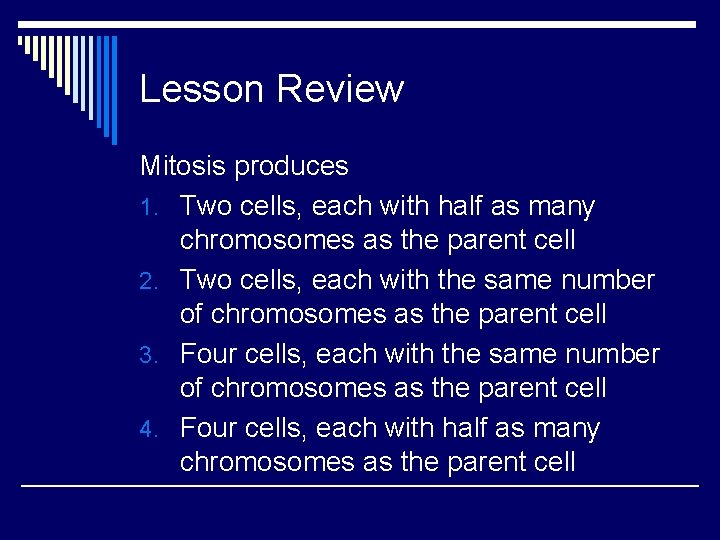 Lesson Review

Mitosis produces

1. Two cells, each with half as many chromosomes as the parent cell
2. Two cells, each with the same number of chromosomes as the parent cell
3. Four cells, each with the same number of chromosomes as the parent cell
4. Four cells, each with half as many chromosomes as the parent cell